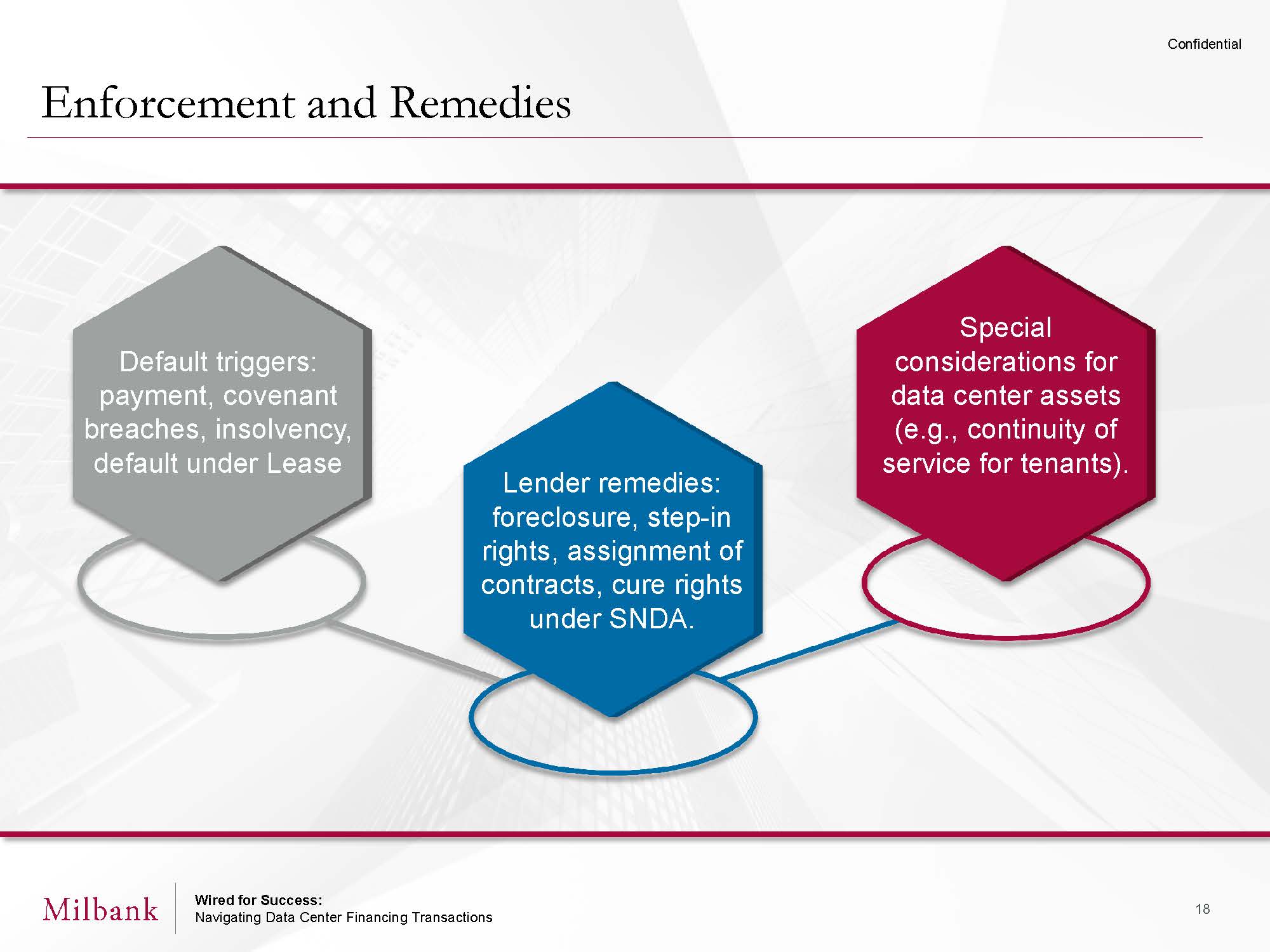 Confidential

Enforcement and Remedies

Default triggers: payment, covenant breaches, insolvency, default under Lease

Lender remedies: foreclosure, step-in rights, assignment of contracts, cure rights under SNDA.

Special considerations for data center assets (e.g., continuity of service for tenants).

Milbank

Wired for Success:
Navigating Data Center Financing Transactions

18